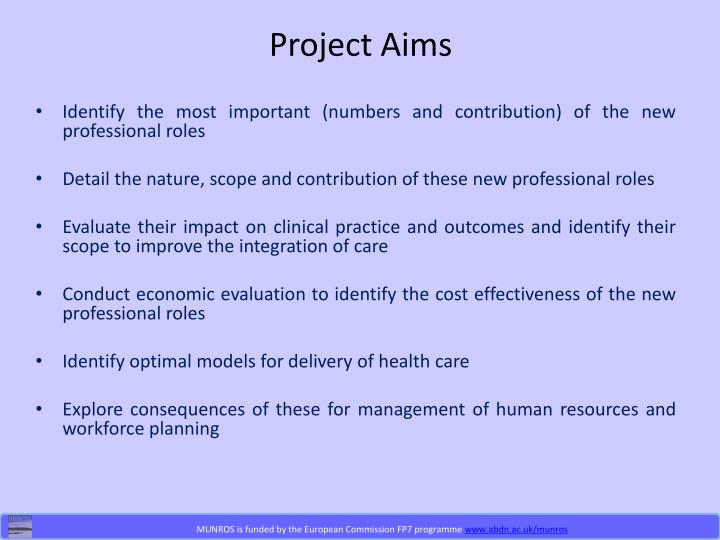 Project Aims

• Identify the most important (numbers and contribution) of the new professional roles

• Detail the nature, scope and contribution of these new professional roles

• Evaluate their impact on clinical practice and outcomes and identify their scope to improve the integration of care

• Conduct economic evaluation to identify the cost effectiveness of the new professional roles

• Identify optimal models for delivery of health care

• Explore consequences of these for management of human resources and workforce planning

MUNROS is funded by the European Commission FP7 programme www.abdn.ac.uk/munros